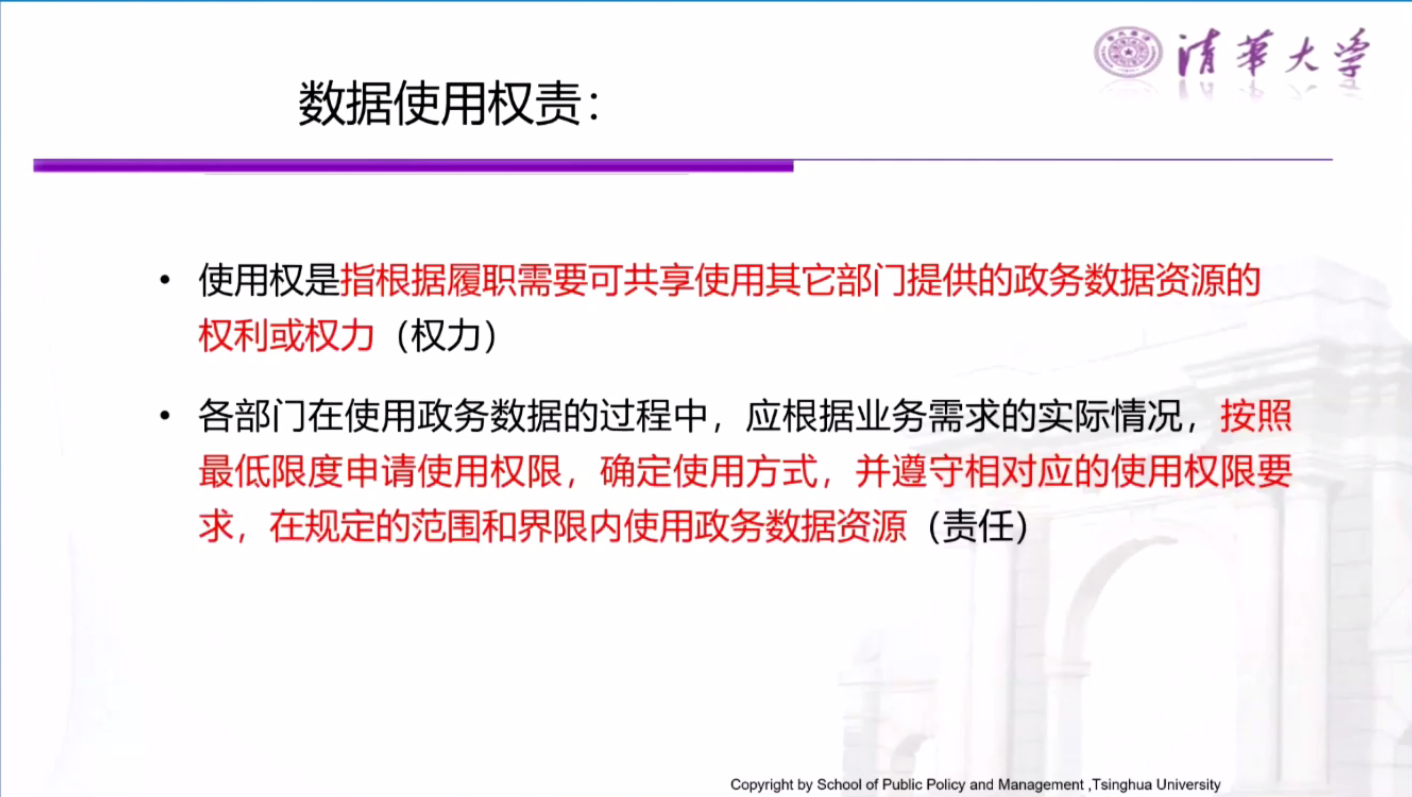 清華大學

数据使用权责:

• 使用权是指根据履职需要可共享使用其它部门提供的政务数据资源的权利或权力（权力）

• 各部门在使用政务数据的过程中，应根据业务需求的实际情况，按照最低限度申请使用权限，确定使用方式，并遵守相对应的使用权限要求，在规定的范围和界限内使用政务数据资源（责任）

Copyright by School of Public Policy and Management ,Tsinghua University